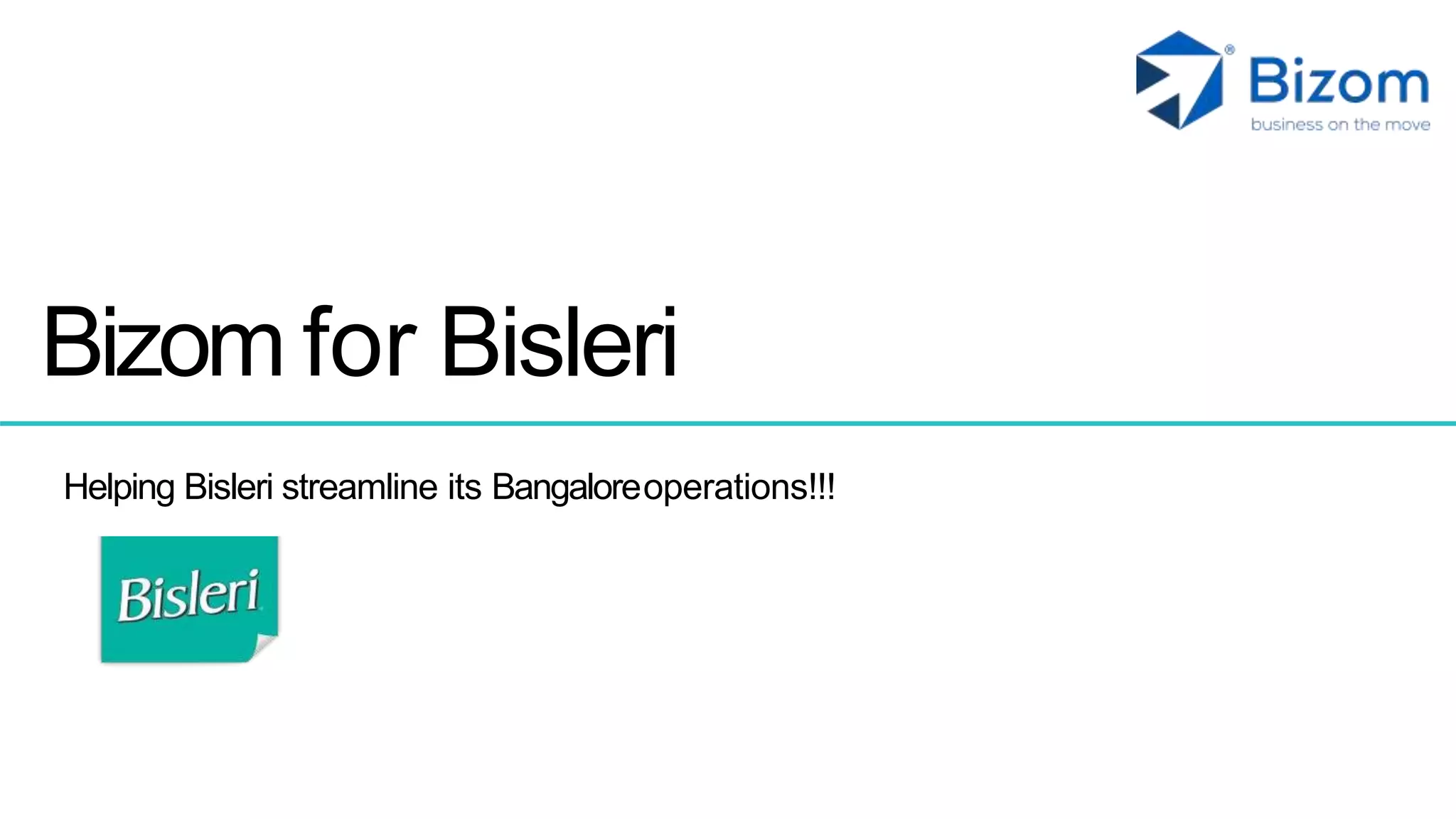 Bizom
business on the move

Bizom for Bisleri

Helping Bisleri streamline its Bangalore operations!!!

Bisleri